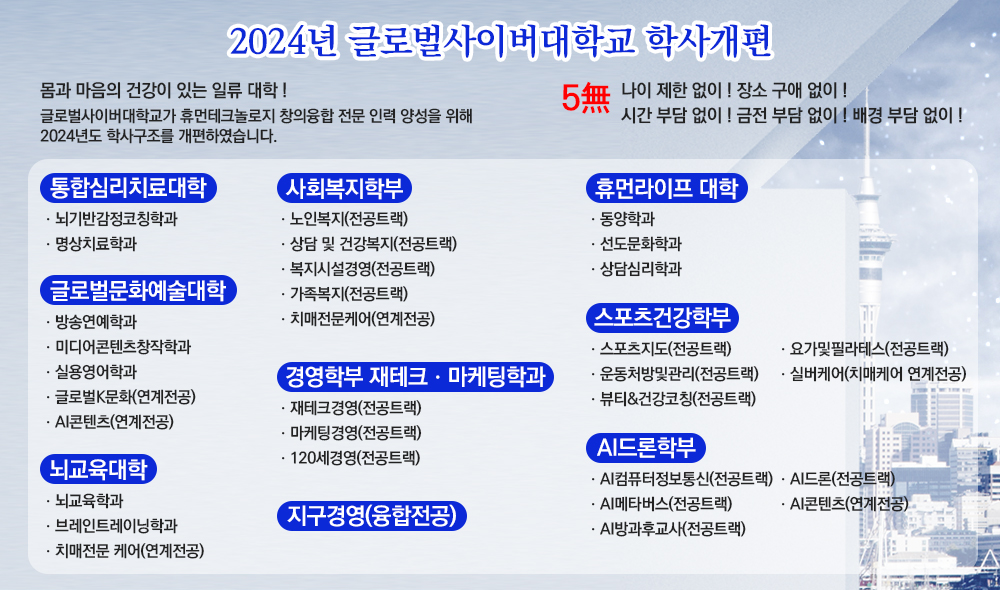 2024년 글로벌사이버대학교 학사개편

몸과 마음의 건강이 있는 일류 대학 !
글로벌사이버대학교가 휴먼테크놀로지 창의융합 전문 인력 양성을 위해 2024년도 학사구조를 개편하였습니다.

5無 나이 제한 없이 ! 장소 구애 없이 !
시간 부담 없이 ! 금전 부담 없이 ! 배경 부담 없이 !

통합심리치료대학
· 뇌기반감정코칭학과
· 명상치료학과

글로벌문화예술대학
· 방송연예학과
· 미디어콘텐츠창작학과
· 실용영어학과
· 글로벌K문화(연계전공)
· AI콘텐츠(연계전공)

뇌교육대학
· 뇌교육학과
· 브레인트레이닝학과
· 치매전문 케어(연계전공)

사회복지학부
· 노인복지(전공트랙)
· 상담 및 건강복지(전공트랙)
· 복지시설경영(전공트랙)
· 가족복지(전공트랙)
· 치매전문케어(연계전공)

경영학부 재테크 · 마케팅학과
· 재테크경영(전공트랙)
· 마케팅경영(전공트랙)
· 120세경영(전공트랙)

지구경영(융합전공)

휴먼라이프 대학
· 동양학과
· 선도문화학과
· 상담심리학과

스포츠건강학부
· 스포츠지도(전공트랙)
· 운동처방및관리(전공트랙)
· 뷰티&건강코칭(전공트랙)
· 요가및필라테스(전공트랙)
· 실버케어(치매케어 연계전공)

AI드론학부
· AI컴퓨터정보통신(전공트랙)
· AI메타버스(전공트랙)
· AI방과후교사(전공트랙)
· AI드론(전공트랙)
· AI콘텐츠(연계전공)